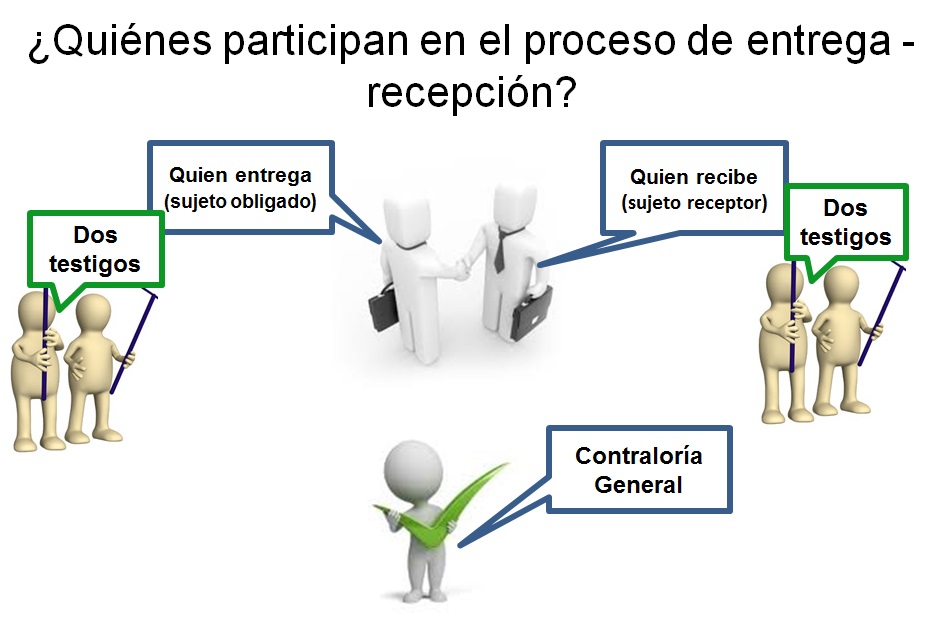 ¿Quiénes participan en el proceso de entrega - recepción?

Dos testigos

Quien entrega
(sujeto obligado)

Quien recibe
(sujeto receptor)

Dos testigos

Contraloría General